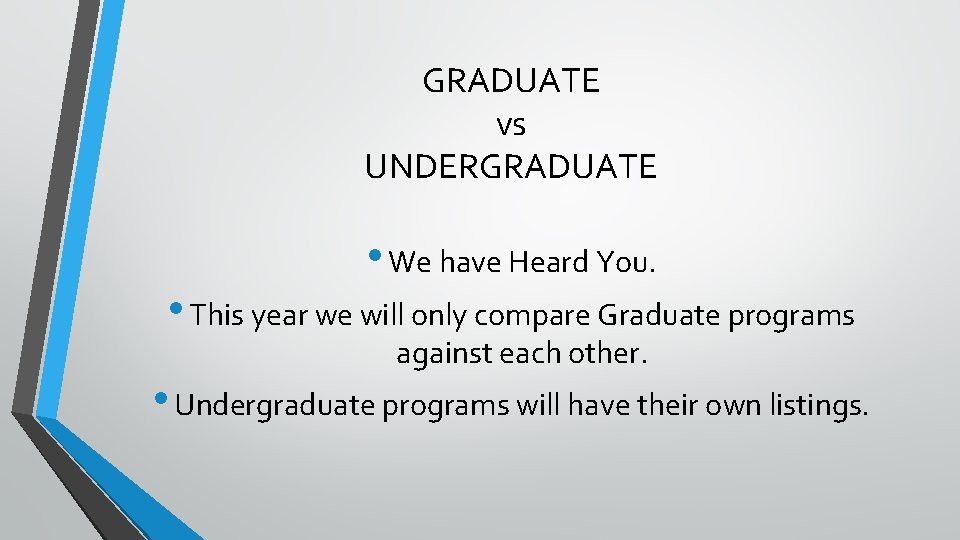 GRADUATE
vs
UNDERGRADUATE

• We have Heard You.

• This year we will only compare Graduate programs against each other.

• Undergraduate programs will have their own listings.